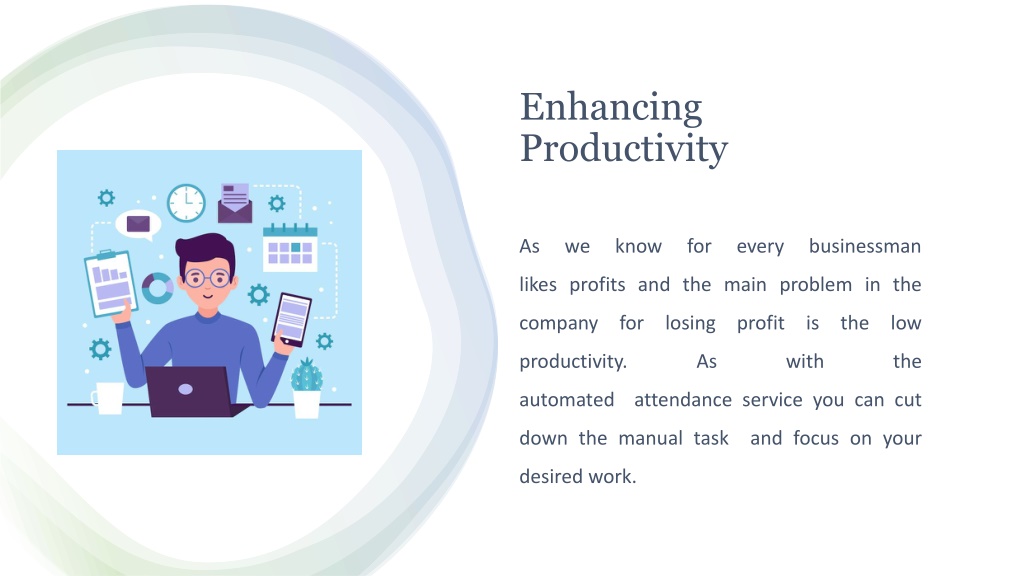 Enhancing Productivity

As we know for every businessman likes profits and the main problem in the company for losing profit is the low productivity. As with the automated attendance service you can cut down the manual task and focus on your desired work.